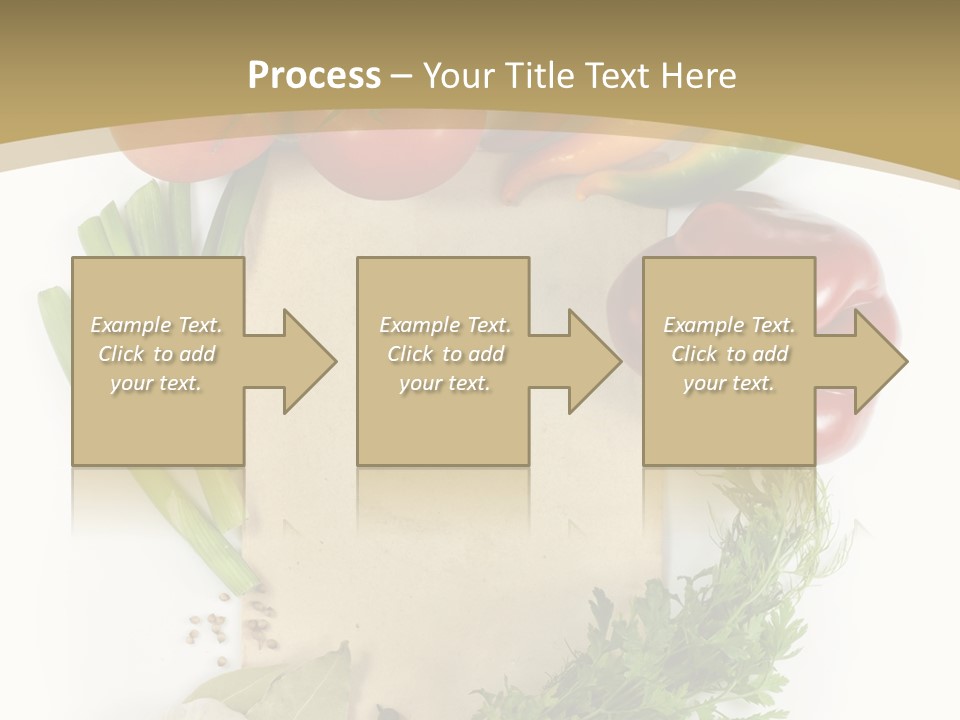 Process – Your Title Text Here

Example Text. Click to add your text.

Example Text. Click to add your text.

Example Text. Click to add your text.